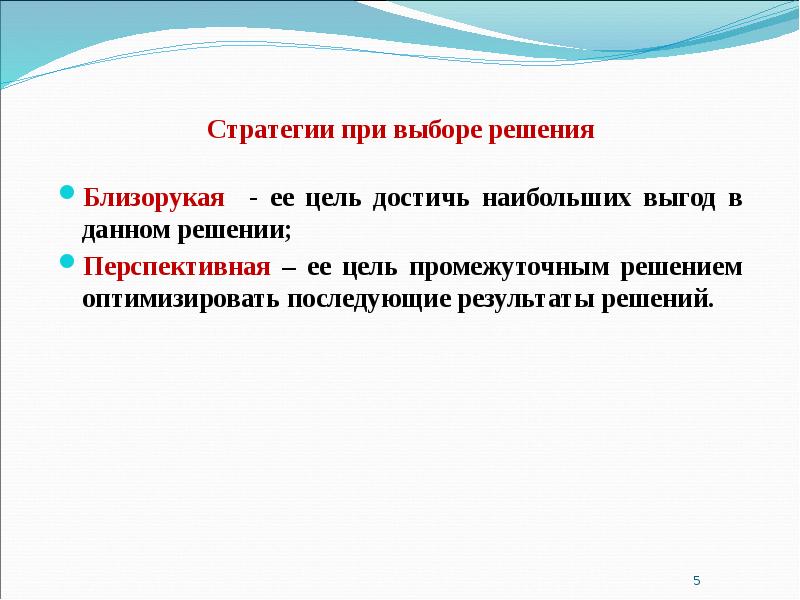 Стратегии при выборе решения

Близорукая - ее цель достичь наибольших выгод в данном решении;

Перспективная – ее цель промежуточным решением оптимизировать последующие результаты решений.

5